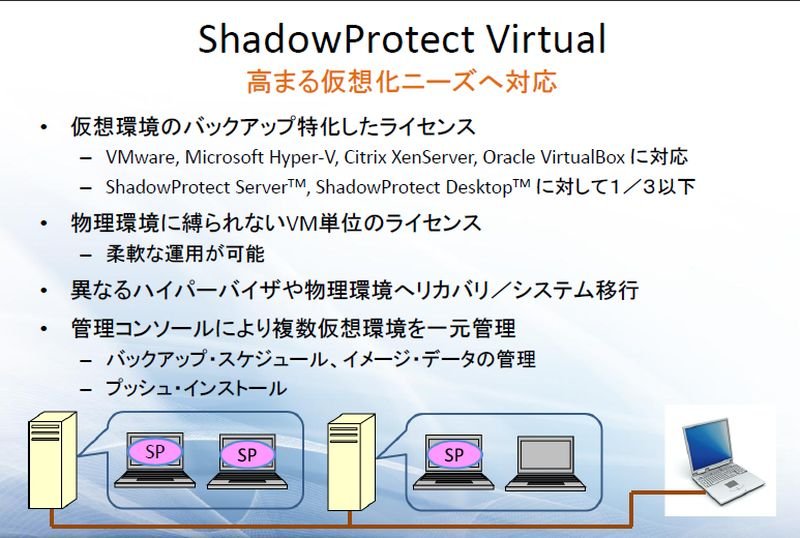 ShadowProtect Virtual
高まる仮想化ニーズへ対応

• 仮想環境のバックアップ特化したライセンス
– VMware, Microsoft Hyper-V, Citrix XenServer, Oracle VirtualBox に対応
– ShadowProtect Server™, ShadowProtect Desktop™ に対して1／3以下

• 物理環境に縛られないVM単位のライセンス
– 柔軟な運用が可能

• 異なるハイパーバイザや物理環境へリカバリ／システム移行

• 管理コンソールにより複数仮想環境を一元管理
– バックアップ・スケジュール、イメージ・データの管理
– プッシュ・インストール

SP SP SP